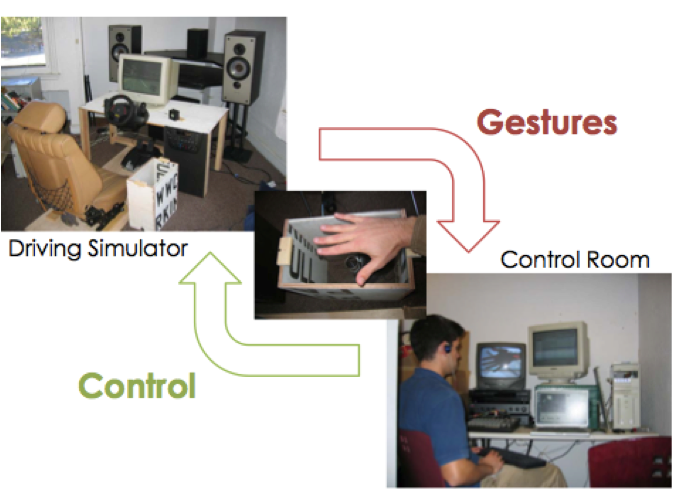 Gestures

Driving Simulator

Control Room

Control